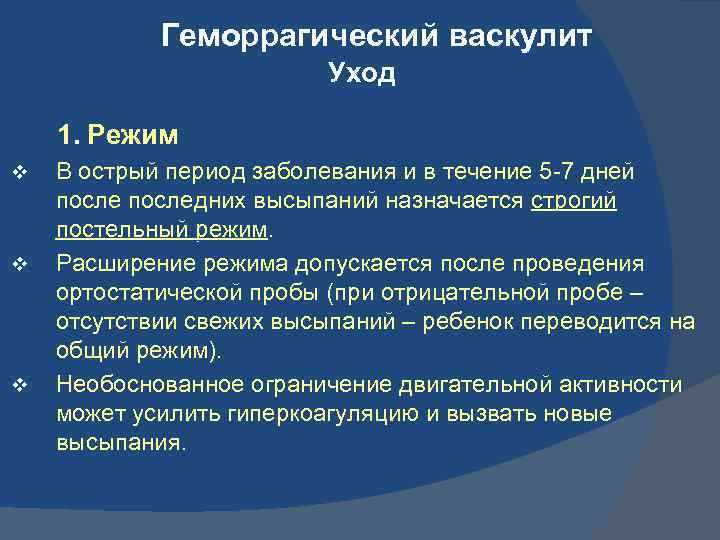 Геморрагический васкулит
Уход

1. Режим

❖ В острый период заболевания и в течение 5-7 дней после последних высыпаний назначается строгий постельный режим.

❖ Расширение режима допускается после проведения ортостатической пробы (при отрицательной пробе – отсутствии свежих высыпаний – ребенок переводится на общий режим).

❖ Необоснованное ограничение двигательной активности может усилить гиперкоагуляцию и вызвать новые высыпания.